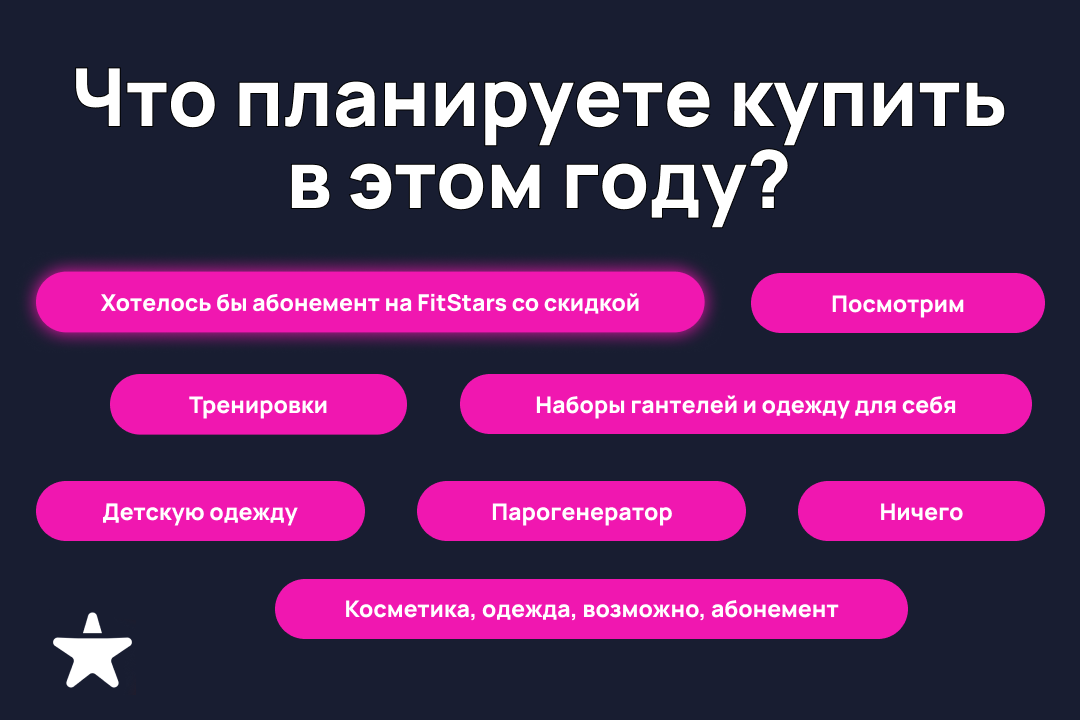 Что планируете купить в этом году?

Хотелось бы абонемент на FitStars со скидкой

Посмотрим

Тренировки

Наборы гантелей и одежду для себя

Детскую одежду

Парогенератор

Ничего

Косметика, одежда, возможно, абонемент